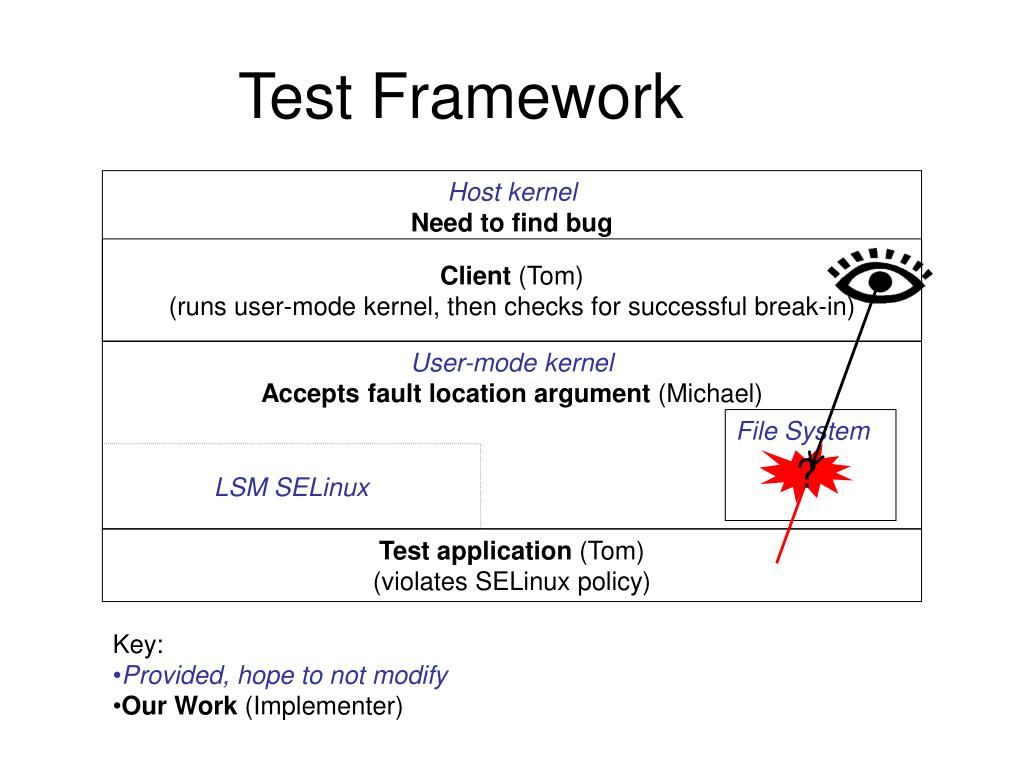 Test Framework

Host kernel
Need to find bug

Client (Tom)
(runs user-mode kernel, then checks for successful break-in)

User-mode kernel
Accepts fault location argument (Michael)

File System
?

LSM SELinux

Test application (Tom)
(violates SELinux policy)

Key:
•Provided, hope to not modify
•Our Work (Implementer)